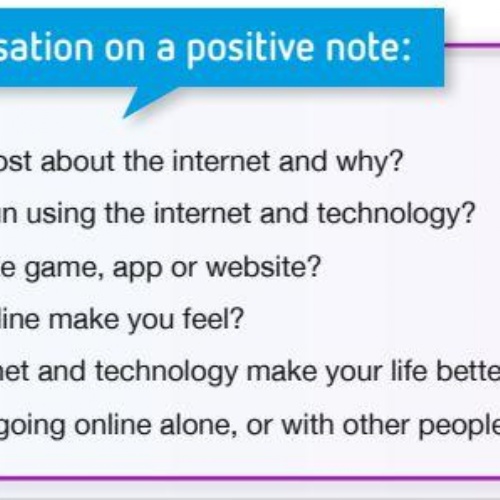 sation on a positive note:

ost about the internet and why?

n using the internet and technology?

e game, app or website?

line make you feel?

net and technology make your life bette

going online alone, or with other people